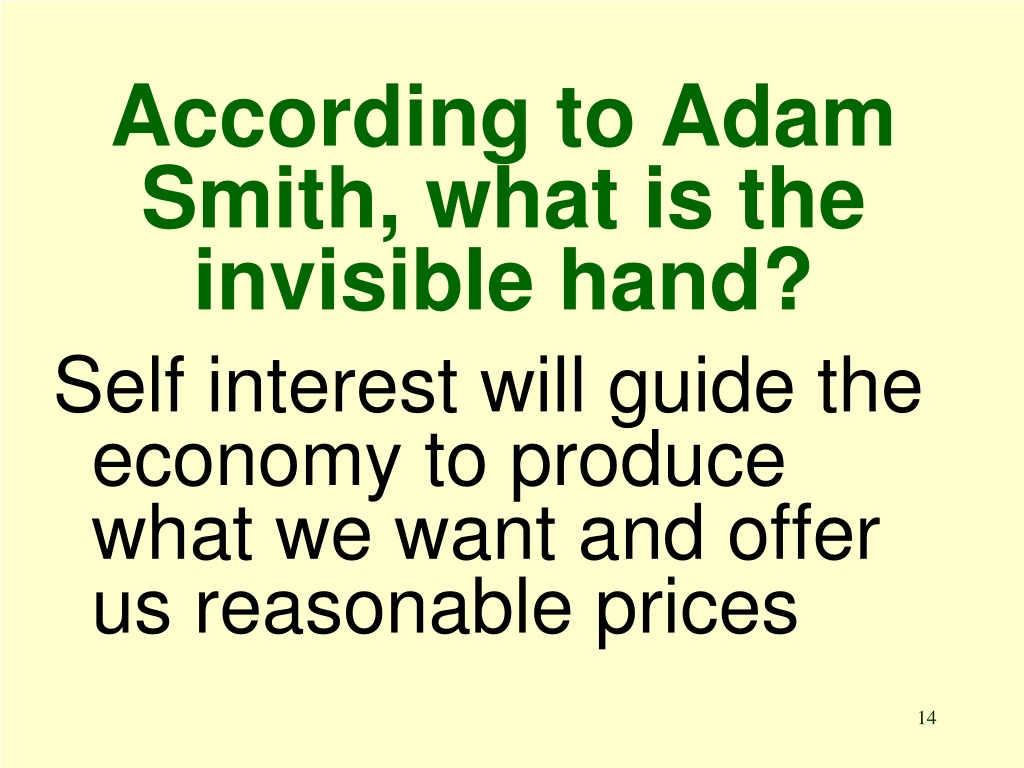 According to Adam Smith, what is the invisible hand?

Self interest will guide the economy to produce what we want and offer us reasonable prices

14